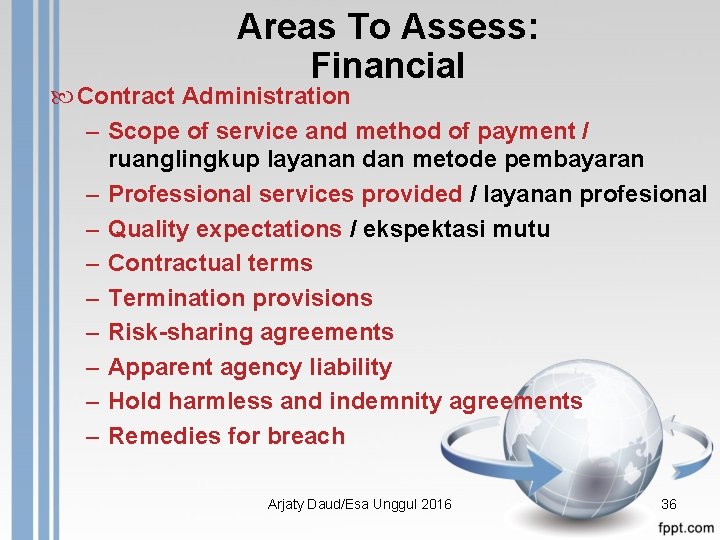 Areas To Assess: Financial

Contract Administration

– Scope of service and method of payment / ruanglingkup layanan dan metode pembayaran
– Professional services provided / layanan profesional
– Quality expectations / ekspektasi mutu
– Contractual terms
– Termination provisions
– Risk-sharing agreements
– Apparent agency liability
– Hold harmless and indemnity agreements
– Remedies for breach

Arjaty Daud/Esa Unggul 2016

36

fppt.com